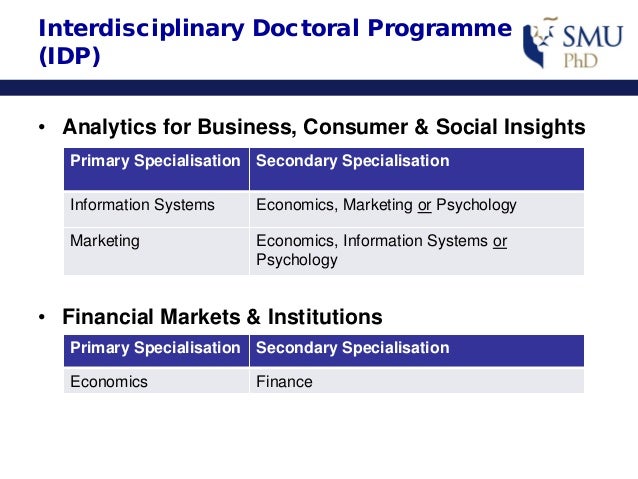 Interdisciplinary Doctoral Programme (IDP)

SMU PhD

• Analytics for Business, Consumer & Social Insights

| Primary Specialisation | Secondary Specialisation |
|---|---|
| Information Systems | Economics, Marketing or Psychology |
| Marketing | Economics, Information Systems or Psychology |

• Financial Markets & Institutions

| Primary Specialisation | Secondary Specialisation |
|---|---|
| Economics | Finance |